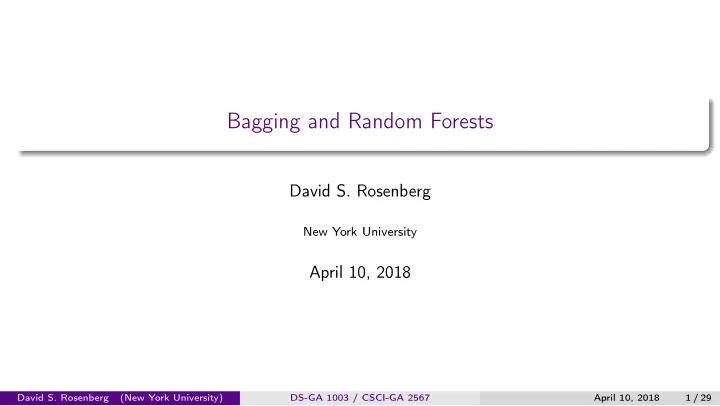 Bagging and Random Forests

David S. Rosenberg

New York University

April 10, 2018

David S. Rosenberg (New York University) DS-GA 1003 / CSCI-GA 2567 April 10, 2018 1 / 29